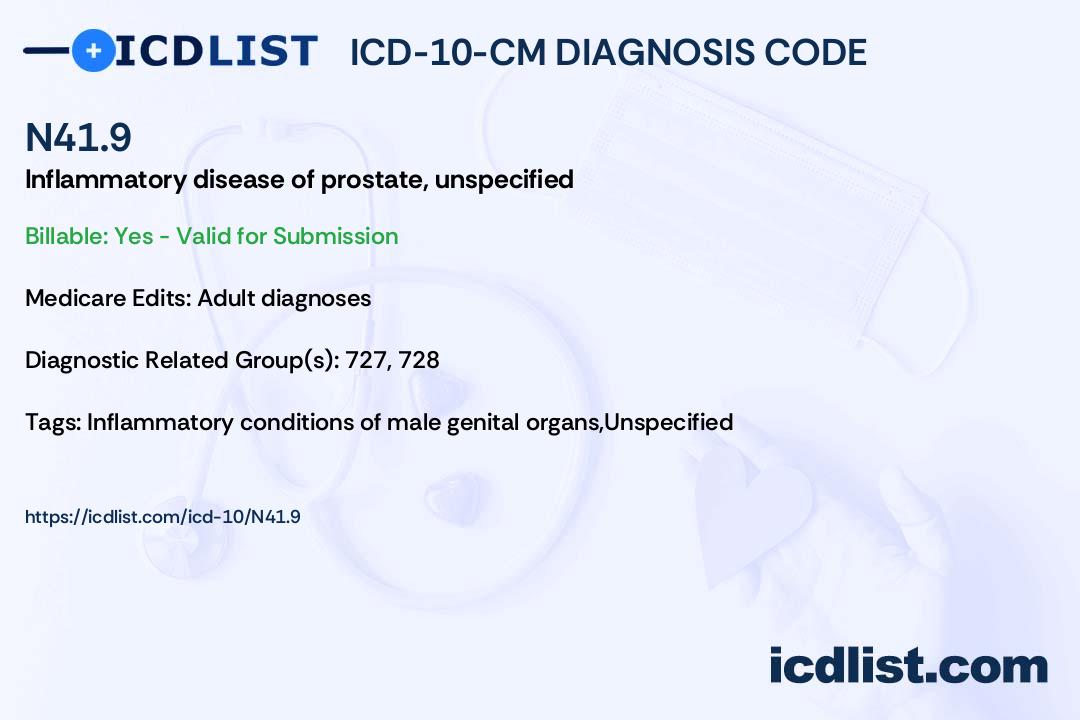 ICDLIST ICD-10-CM DIAGNOSIS CODE

N41.9

Inflammatory disease of prostate, unspecified

Billable: Yes - Valid for Submission

Medicare Edits: Adult diagnoses

Diagnostic Related Group(s): 727, 728

Tags: Inflammatory conditions of male genital organs,Unspecified

https://icdlist.com/icd-10/N41.9

icdlist.com